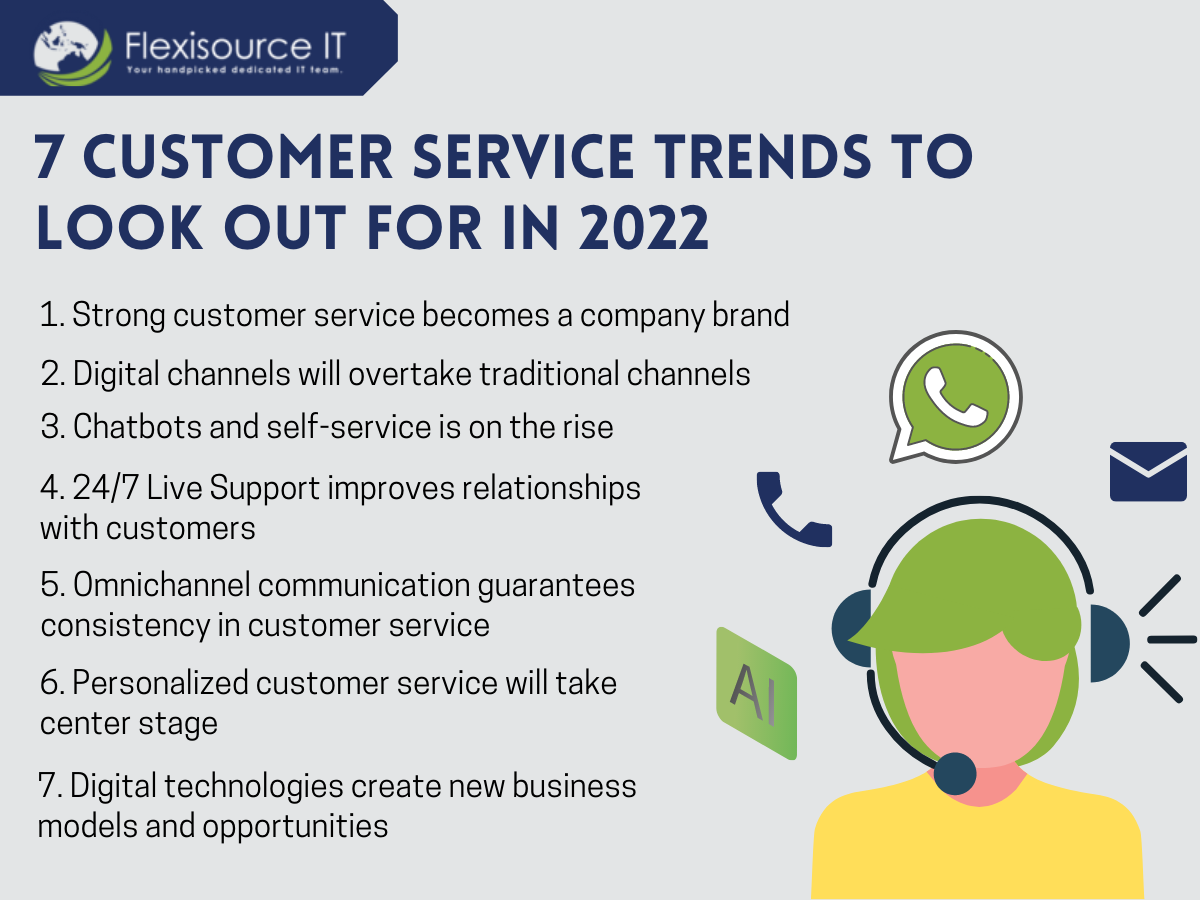 Flexisource IT
Your handpicked dedicated IT team.

7 CUSTOMER SERVICE TRENDS TO LOOK OUT FOR IN 2022

1. Strong customer service becomes a company brand

2. Digital channels will overtake traditional channels

3. Chatbots and self-service is on the rise

4. 24/7 Live Support improves relationships with customers

5. Omnichannel communication guarantees consistency in customer service

6. Personalized customer service will take center stage

7. Digital technologies create new business models and opportunities

AI